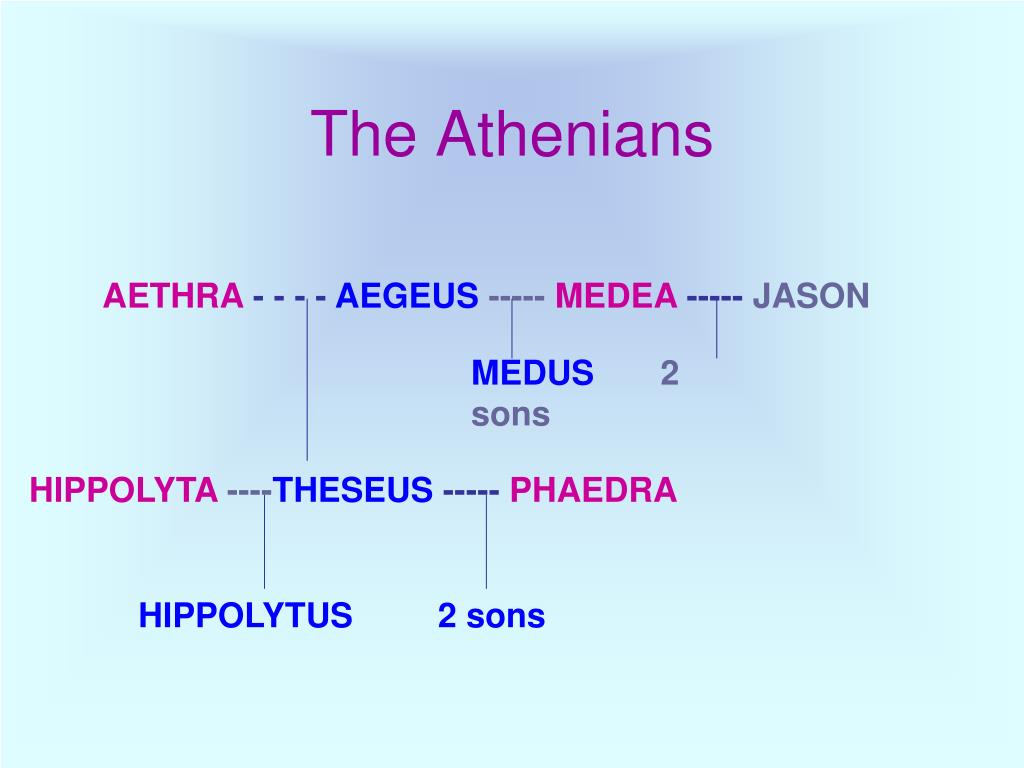 The Athenians

AETHRA - - - - AEGEUS ----- MEDEA ----- JASON

MEDUS 2 sons

HIPPOLYTA ----THESEUS ----- PHAEDRA

HIPPOLYTUS 2 sons